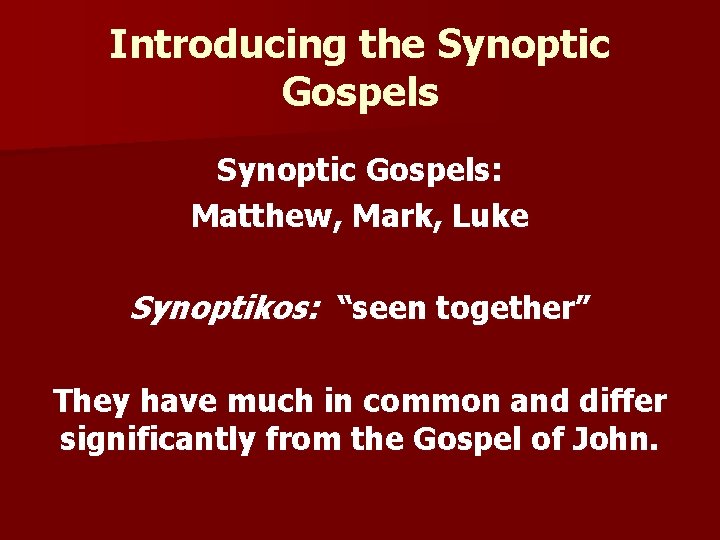 Introducing the Synoptic Gospels

Synoptic Gospels:
Matthew, Mark, Luke

Synoptikos: “seen together”

They have much in common and differ significantly from the Gospel of John.